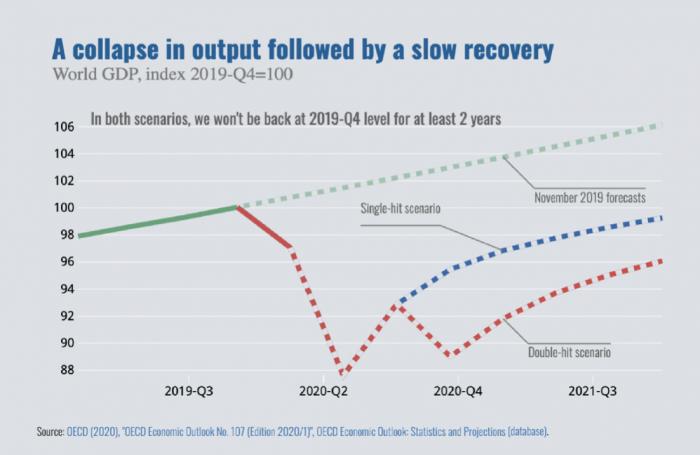 A collapse in output followed by a slow recovery
World GDP, index 2019-Q4=100

In both scenarios, we won't be back at 2019-Q4 level for at least 2 years

106
104
102
100
98
96
94
92
90
88

November 2019 forecasts
Single-hit scenario
Double-hit scenario

2019-Q3
2020-Q2
2020-Q4
2021-Q3

Source: OECD (2020), "OECD Economic Outlook No. 107 (Edition 2020/1)", OECD Economic Outlook: Statistics and Projections (database).